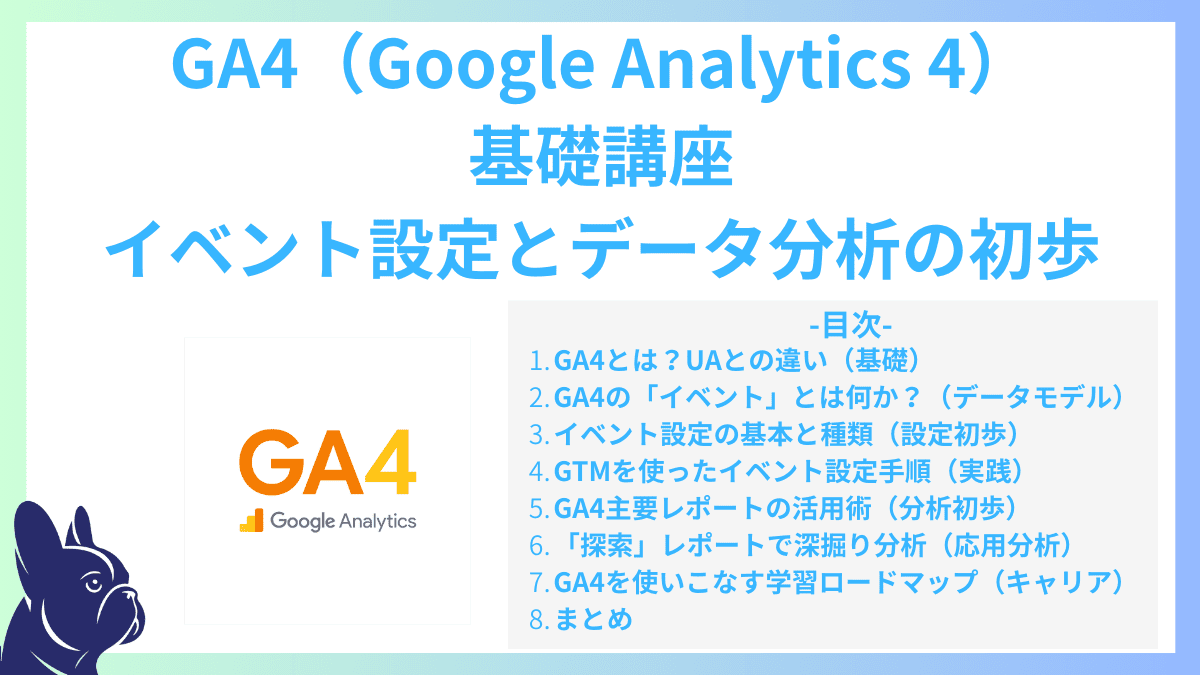 GA4（Google Analytics 4）
基礎講座
イベント設定とデータ分析の初歩

GA4
Google Analytics

-目次-
1. GA4とは？UAとの違い（基礎）
2. GA4の「イベント」とは何か？（データモデル）
3. イベント設定の基本と種類（設定初歩）
4. GTMを使ったイベント設定手順（実践）
5. GA4主要レポートの活用術（分析初歩）
6. 「探索」レポートで深掘り分析（応用分析）
7. GA4を使いこなす学習ロードマップ（キャリア）
8. まとめ